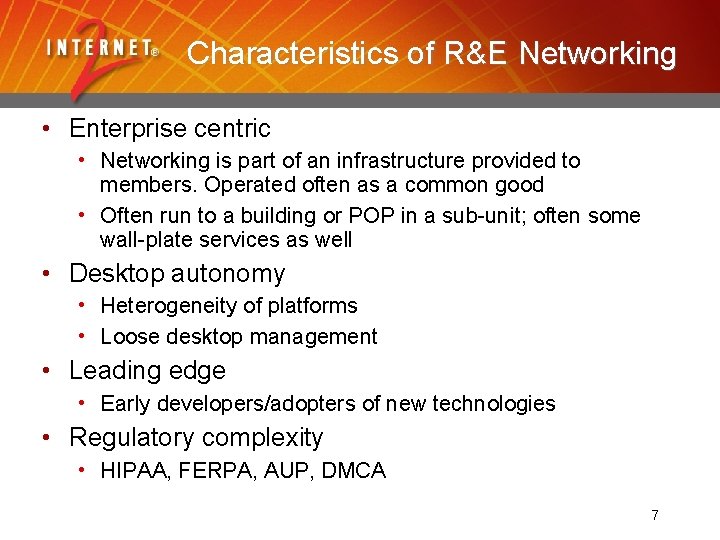 INTERNET® 2

Characteristics of R&E Networking

• Enterprise centric
  • Networking is part of an infrastructure provided to members. Operated often as a common good
  • Often run to a building or POP in a sub-unit; often some wall-plate services as well
• Desktop autonomy
  • Heterogeneity of platforms
  • Loose desktop management
• Leading edge
  • Early developers/adopters of new technologies
• Regulatory complexity
  • HIPAA, FERPA, AUP, DMCA

7